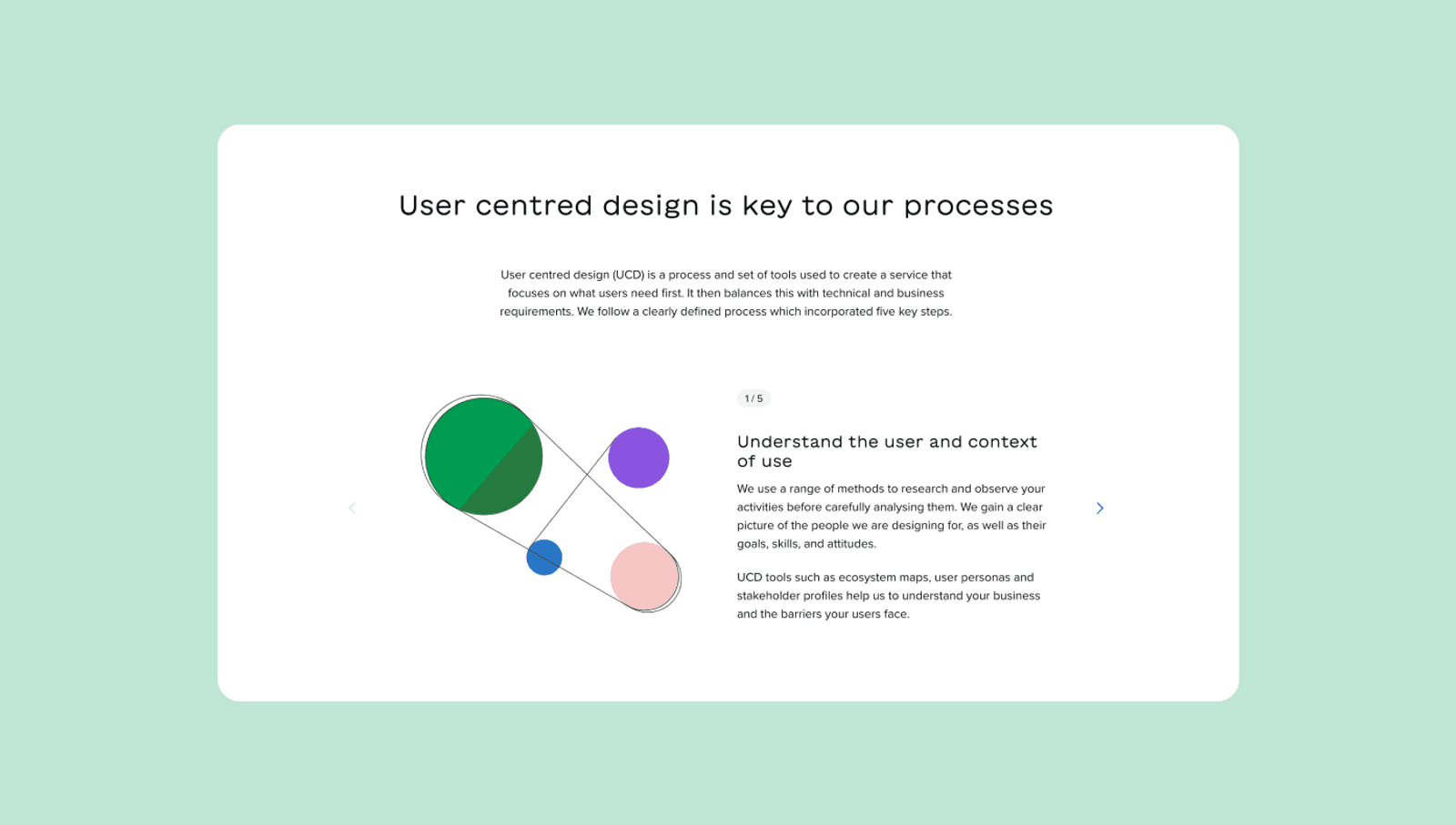 User centred design is key to our processes

User centred design (UCD) is a process and set of tools used to create a service that focuses on what users need first. It then balances this with technical and business requirements. We follow a clearly defined process which incorporated five key steps.

1 / 5

Understand the user and context of use

We use a range of methods to research and observe your activities before carefully analysing them. We gain a clear picture of the people we are designing for, as well as their goals, skills, and attitudes.

UCD tools such as ecosystem maps, user personas and stakeholder profiles help us to understand your business and the barriers your users face.